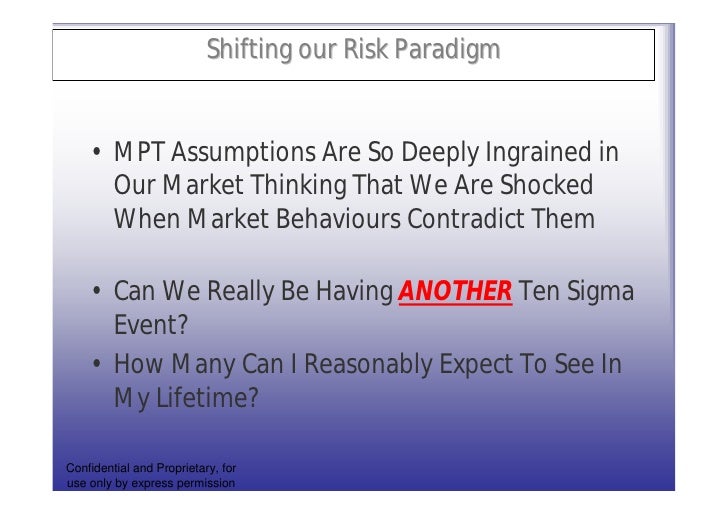 Shifting our Risk Paradigm

• MPT Assumptions Are So Deeply Ingrained in Our Market Thinking That We Are Shocked When Market Behaviours Contradict Them

• Can We Really Be Having ANOTHER Ten Sigma Event?

• How Many Can I Reasonably Expect To See In My Lifetime?

Confidential and Proprietary, for use only by express permission